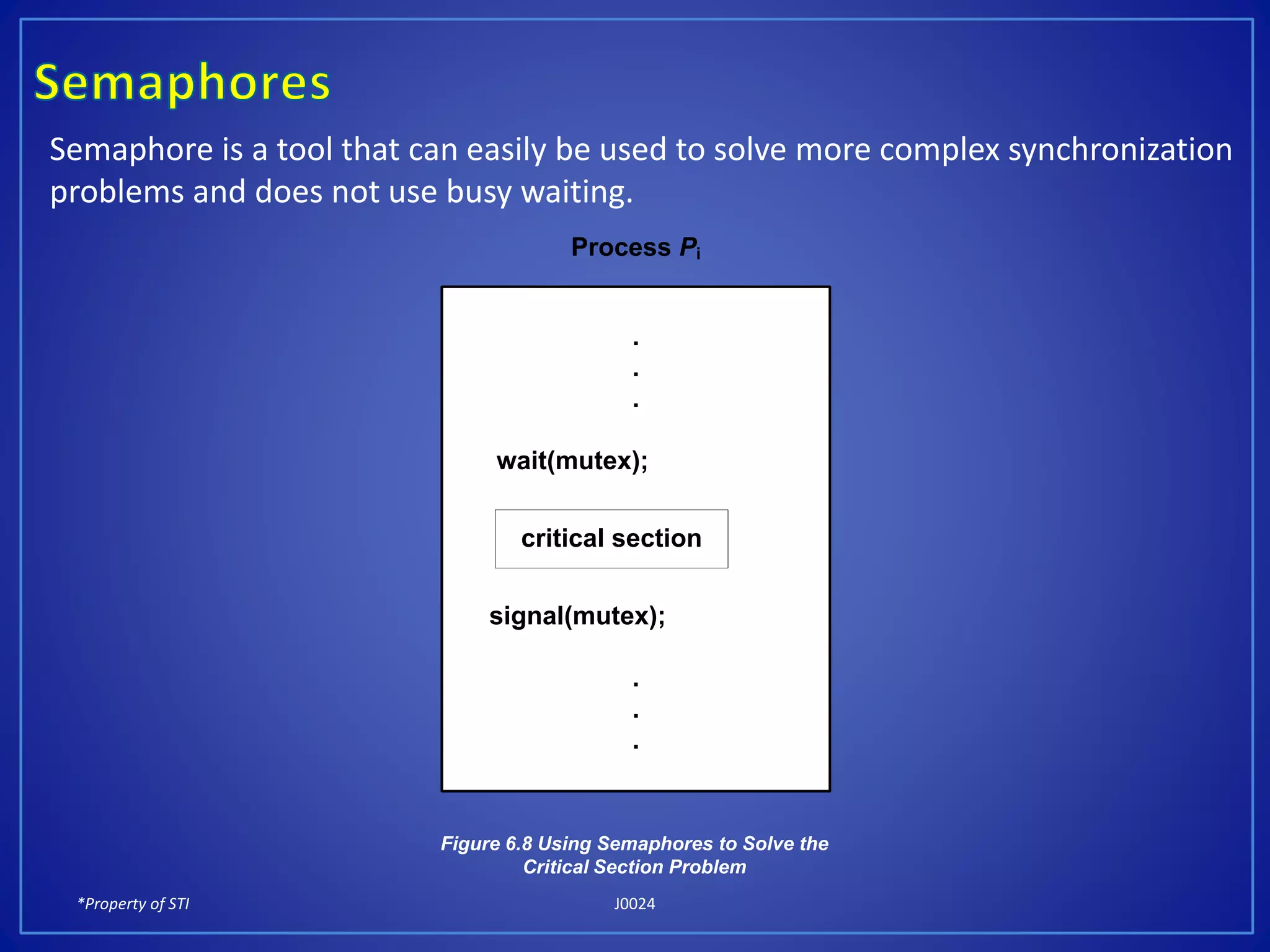 Semaphores

Semaphore is a tool that can easily be used to solve more complex synchronization problems and does not use busy waiting.

Process $P_i$

.
.
.

wait(mutex);

critical section

signal(mutex);

.
.
.

Figure 6.8 Using Semaphores to Solve the Critical Section Problem

*Property of STI

J0024